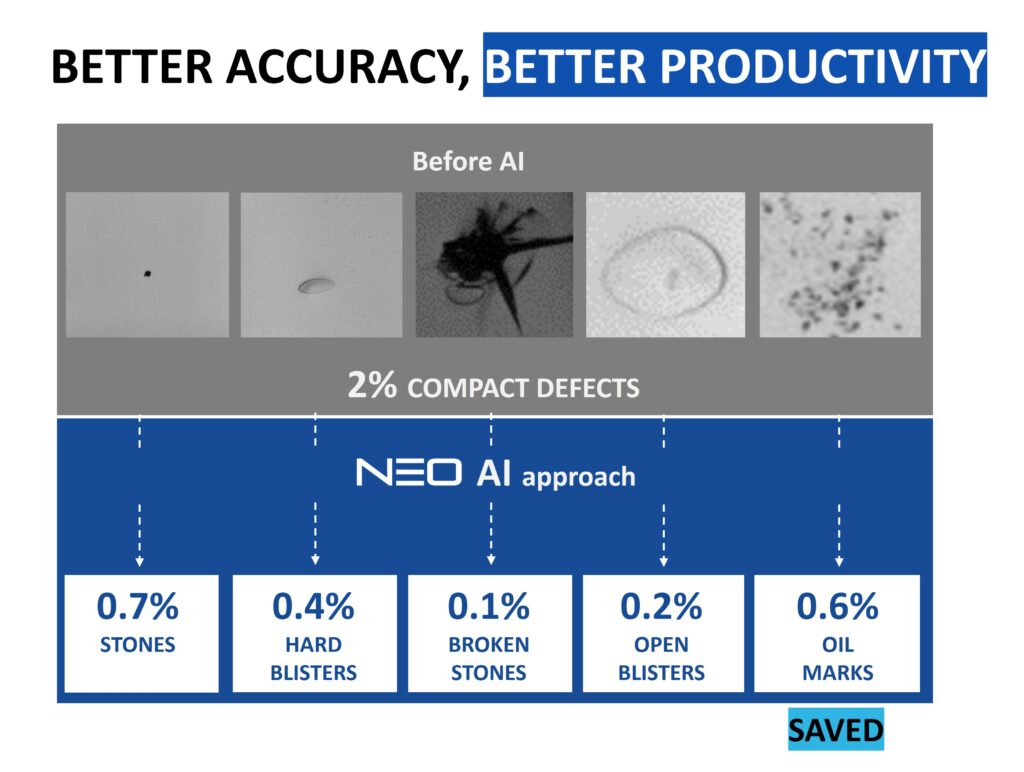 BETTER ACCURACY, BETTER PRODUCTIVITY

Before AI

2% COMPACT DEFECTS

NEO AI approach

0.7%
STONES

0.4%
HARD BLISTERS

0.1%
BROKEN STONES

0.2%
OPEN BLISTERS

0.6%
OIL MARKS

SAVED